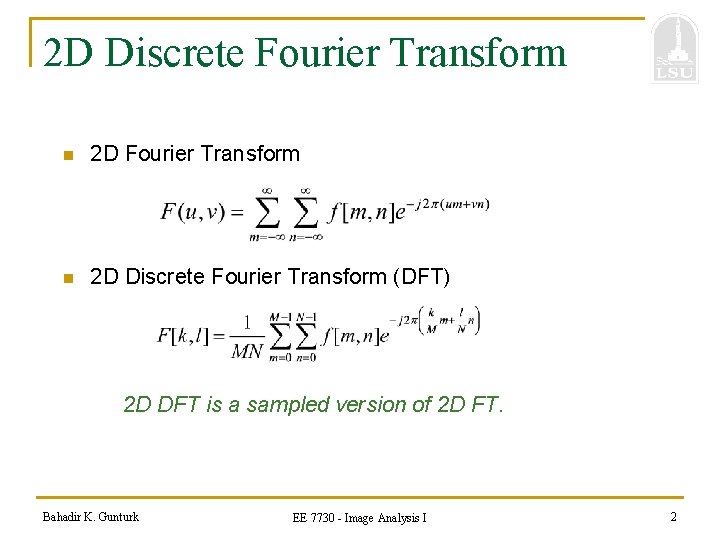 2D Discrete Fourier Transform

LSU

2D Fourier Transform

$F(u,v)=\sum_{m=-\infty}^{\infty}\sum_{n=-\infty}^{\infty}f[m,n]e^{-j2\pi(um+vn)}$

2D Discrete Fourier Transform (DFT)

$F[k,l]=\frac{1}{MN}\sum_{m=0}^{M-1}\sum_{n=0}^{N-1}f[m,n]e^{-j2\pi\left(\frac{k}{M}m+\frac{l}{N}n\right)}$

2D DFT is a sampled version of 2D FT.

Bahadir K. Gunturk

EE 7730 - Image Analysis I

2